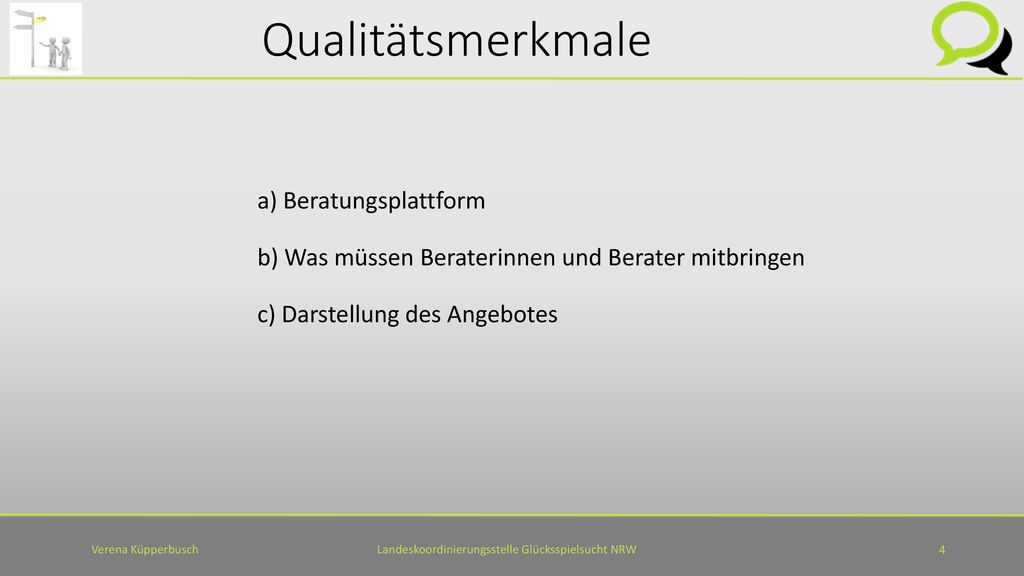 Qualitätsmerkmale

a) Beratungsplattform

b) Was müssen Beraterinnen und Berater mitbringen

c) Darstellung des Angebotes

Verena Küpperbusch

Landeskoordinierungsstelle Glücksspielsucht NRW

4